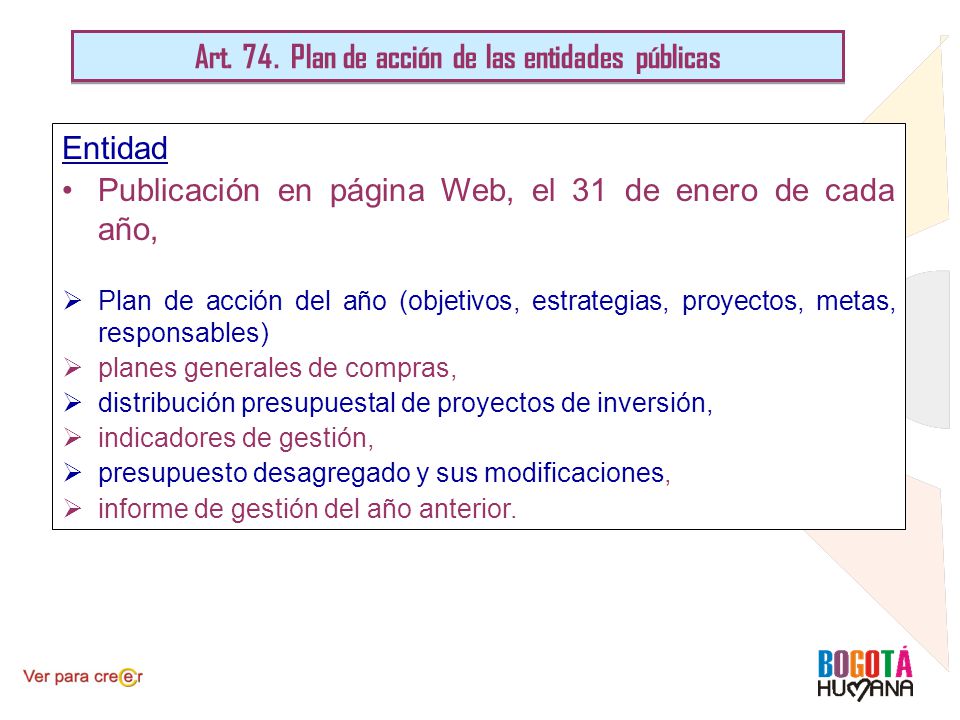 Art. 74. Plan de acción de las entidades públicas

Entidad

• Publicación en página Web, el 31 de enero de cada año,

➢ Plan de acción del año (objetivos, estrategias, proyectos, metas, responsables)
➢ planes generales de compras,
➢ distribución presupuestal de proyectos de inversión,
➢ indicadores de gestión,
➢ presupuesto desagregado y sus modificaciones,
➢ informe de gestión del año anterior.

Ver para creer

BOGOTÁ HUMANA